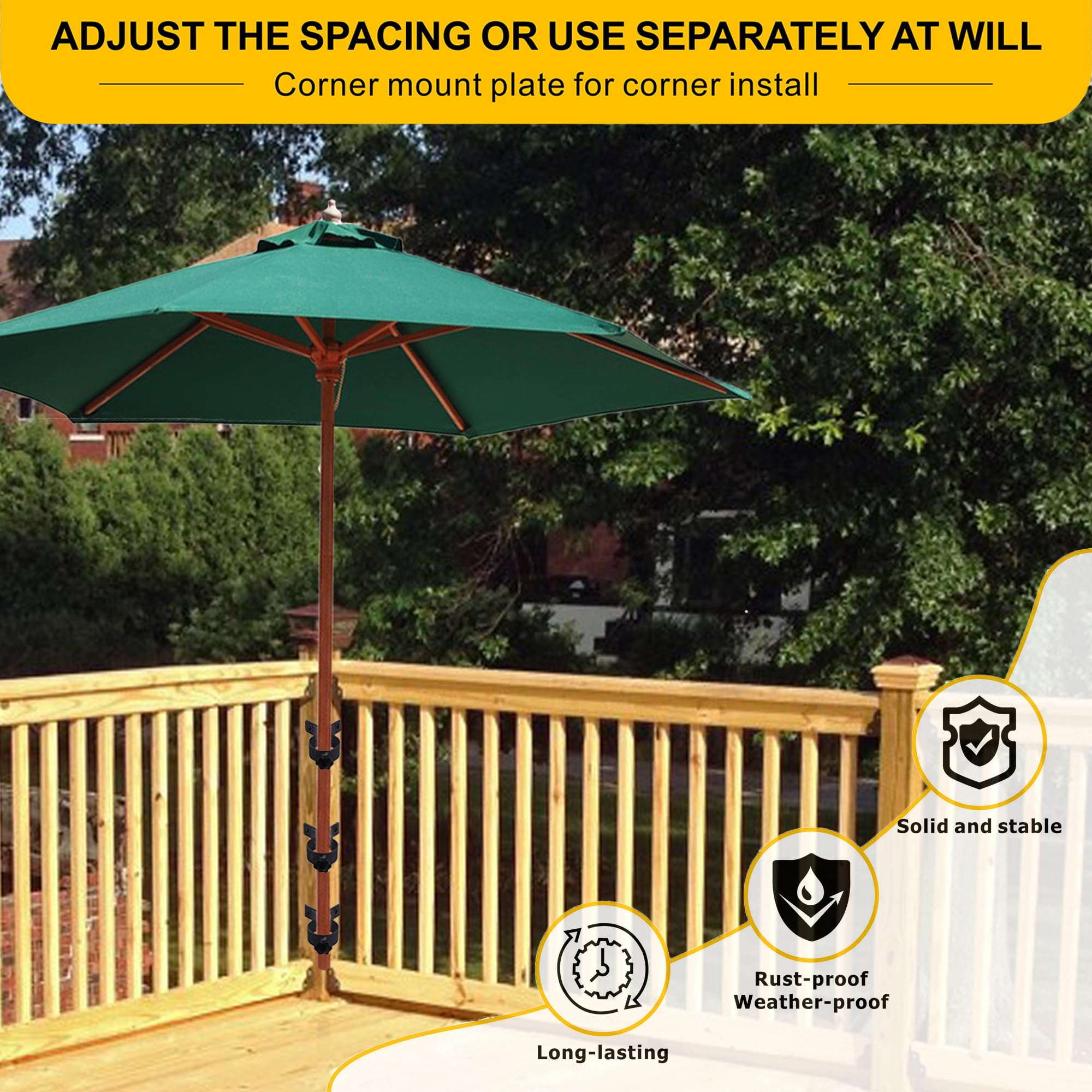 ADJUST THE SPACING OR USE SEPARATELY AT WILL

Corner mount plate for corner install

Solid and stable

Rust-proof
Weather-proof

Long-lasting